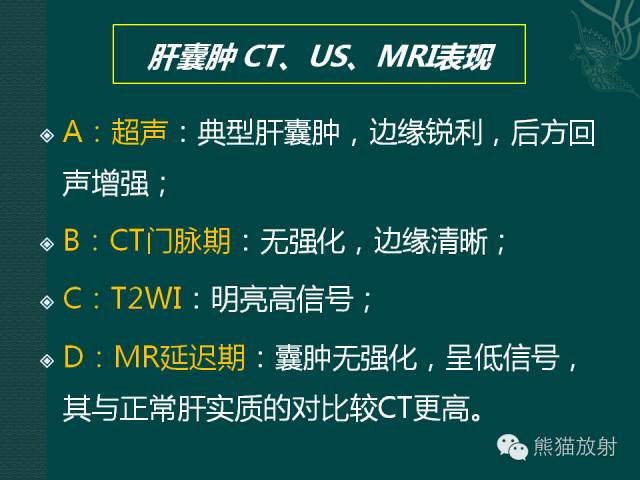 肝囊肿 CT、US、MRI表现

A：超声：典型肝囊肿，边缘锐利，后方回声增强；

B：CT门脉期：无强化，边缘清晰；

C：T2WI：明亮高信号；

D：MR延迟期：囊肿无强化，呈低信号，其与正常肝实质的对比较CT更高。

熊猫放射